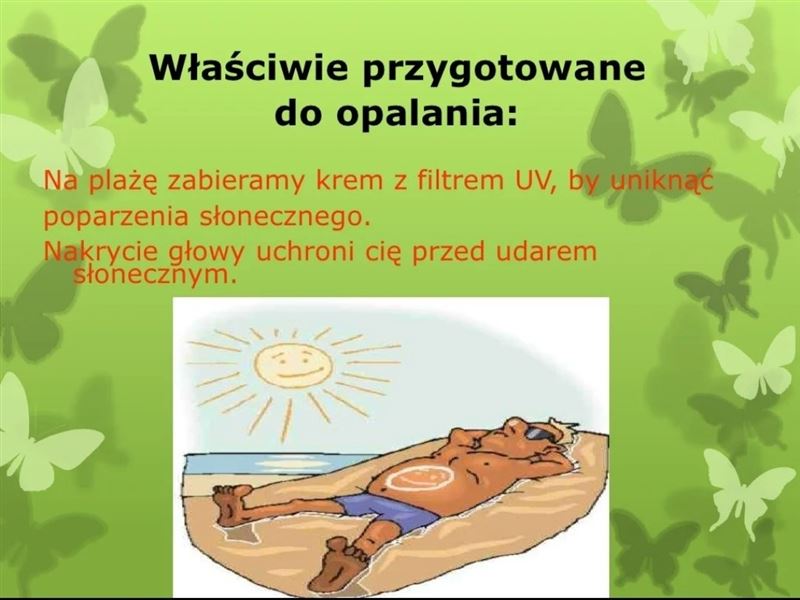 Właściwie przygotowane do opalania:

Na plażę zabieramy krem z filtrem UV, by uniknąć poparzenia słonecznego.

Nakrycie głowy uchroni cię przed udarem słonecznym.